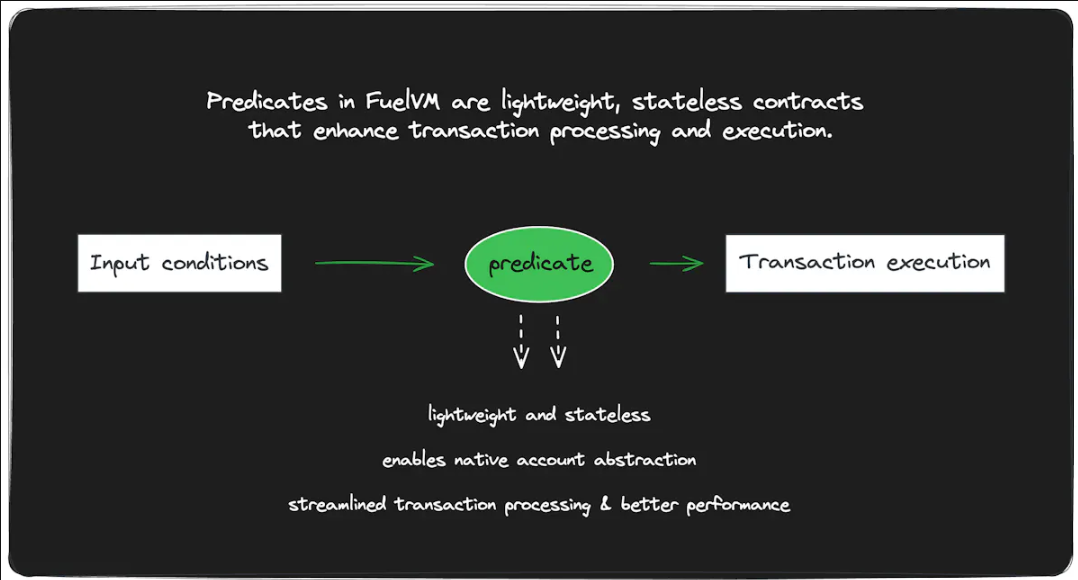 Predicates in FuelVM are lightweight, stateless contracts that enhance transaction processing and execution.

Input conditions

predicate

Transaction execution

lightweight and stateless

enables native account abstraction

streamlined transaction processing & better performance